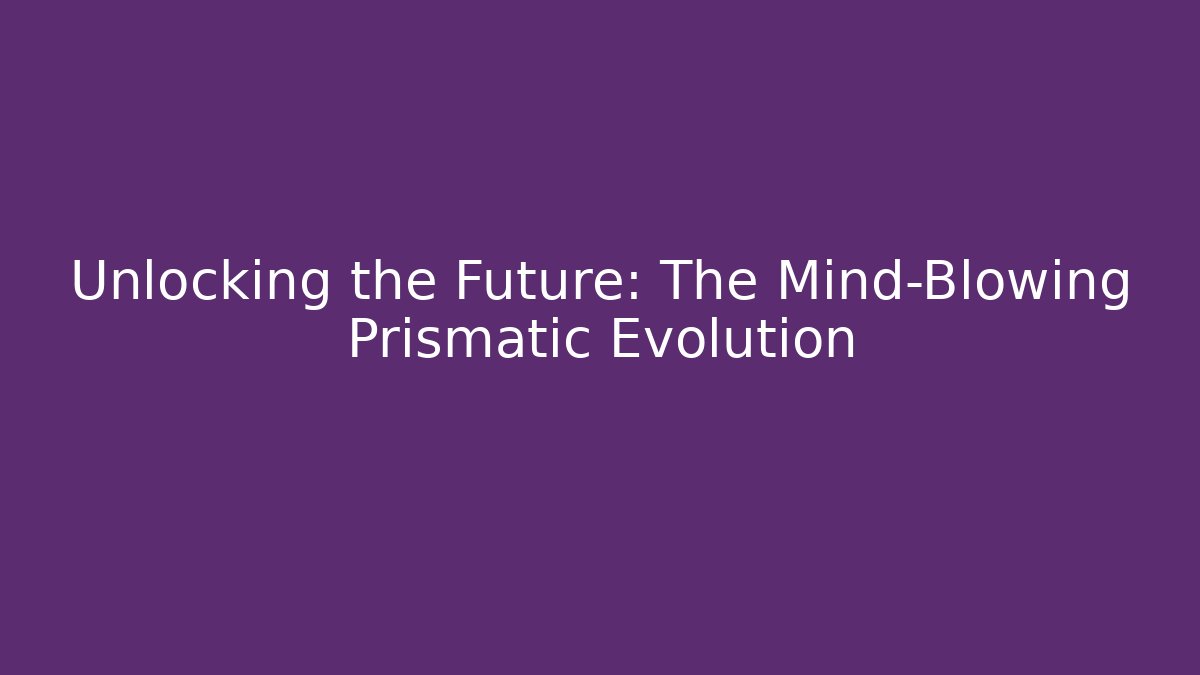 Unlocking the Future: The Mind-Blowing Prismatic Evolution